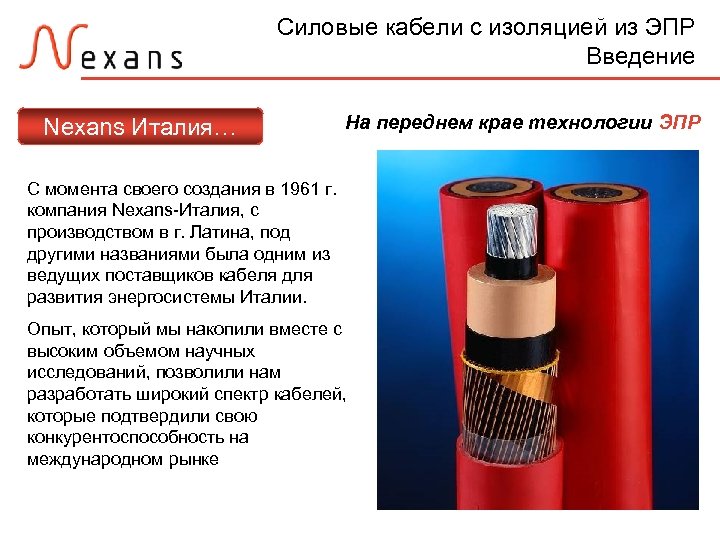 Nexans

Силовые кабели с изоляцией из ЭПР
Введение

Nexans Италия…

На переднем крае технологии ЭПР

С момента своего создания в 1961 г. компания Nexans-Италия, с производством в г. Латина, под другими названиями была одним из ведущих поставщиков кабеля для развития энергосистемы Италии.

Опыт, который мы накопили вместе с высоким объемом научных исследований, позволили нам разработать широкий спектр кабелей, которые подтвердили свою конкурентоспособность на международном рынке